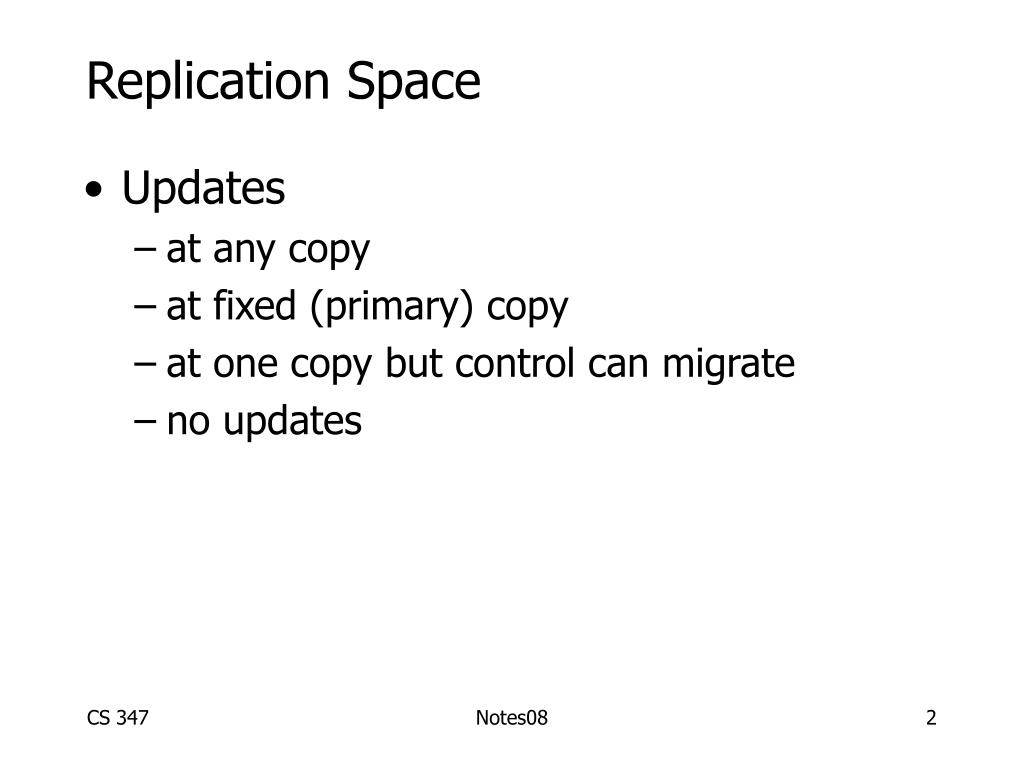 Replication Space

• Updates
  – at any copy
  – at fixed (primary) copy
  – at one copy but control can migrate
  – no updates

CS 347

Notes08

2